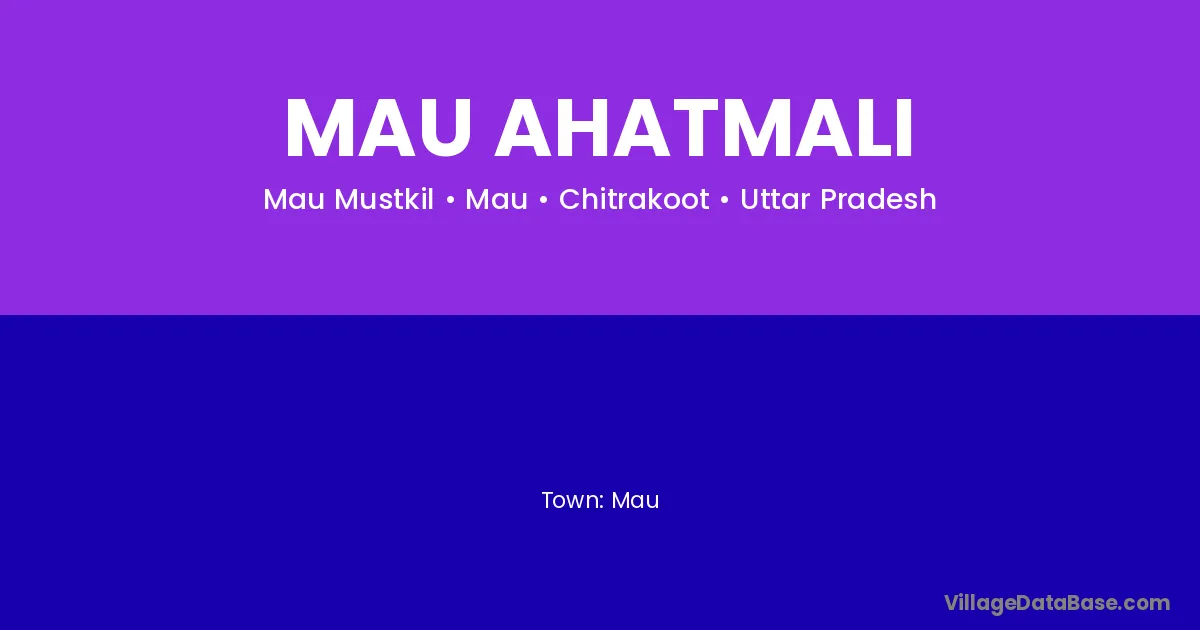 MAU AHATMALI

Mau Mustkil • Mau • Chitrakoot • Uttar Pradesh

Town: Mau

VillageDataBase.com